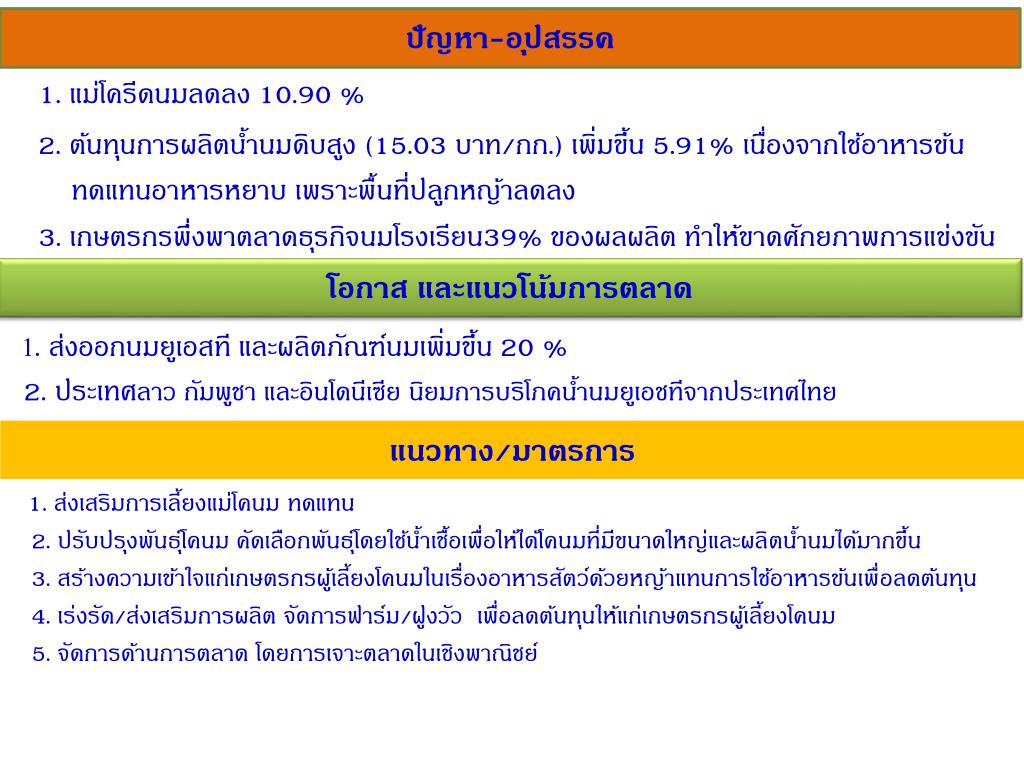 ปัญหา-อุปสรรค

1. แม่โครีดนมลดลง 10.90 %

2. ต้นทุนการผลิตน้ำนมดิบสูง (15.03 บาท/กก.) เพิ่มขึ้น 5.91% เนื่องจากใช้อาหารข้นทดแทนอาหารหยาบ เพราะพื้นที่ปลูกหญ้าลดลง

3. เกษตรกรพึ่งพาตลาดธุรกิจนมโรงเรียน39% ของผลผลิต ทำให้ขาดศักยภาพการแข่งขัน

โอกาส และแนวโน้มการตลาด

1. ส่งออกนมยูเอสที และผลิตภัณฑ์นมเพิ่มขึ้น 20 %

2. ประเทศลาว กัมพูชา และอินโดนีเซีย นิยมการบริโภคน้ำนมยูเอชทีจากประเทศไทย

แนวทาง/มาตรการ

1. ส่งเสริมการเลี้ยงแม่โคนม ทดแทน

2. ปรับปรุงพันธุ์โคนม คัดเลือกพันธุ์โดยใช้น้ำเชื้อเพื่อให้ได้โคนมที่มีขนาดใหญ่และผลิตน้ำนมได้มากขึ้น

3. สร้างความเข้าใจแก่เกษตรกรผู้เลี้ยงโคนมในเรื่องอาหารสัตว์ด้วยหญ้าแทนการใช้อาหารข้นเพื่อลดต้นทุน

4. เร่งรัด/ส่งเสริมการผลิต จัดการฟาร์ม/ฝูงวัว เพื่อลดต้นทุนให้แก่เกษตรกรผู้เลี้ยงโคนม

5. จัดการด้านการตลาด โดยการเจาะตลาดในเชิงพาณิชย์